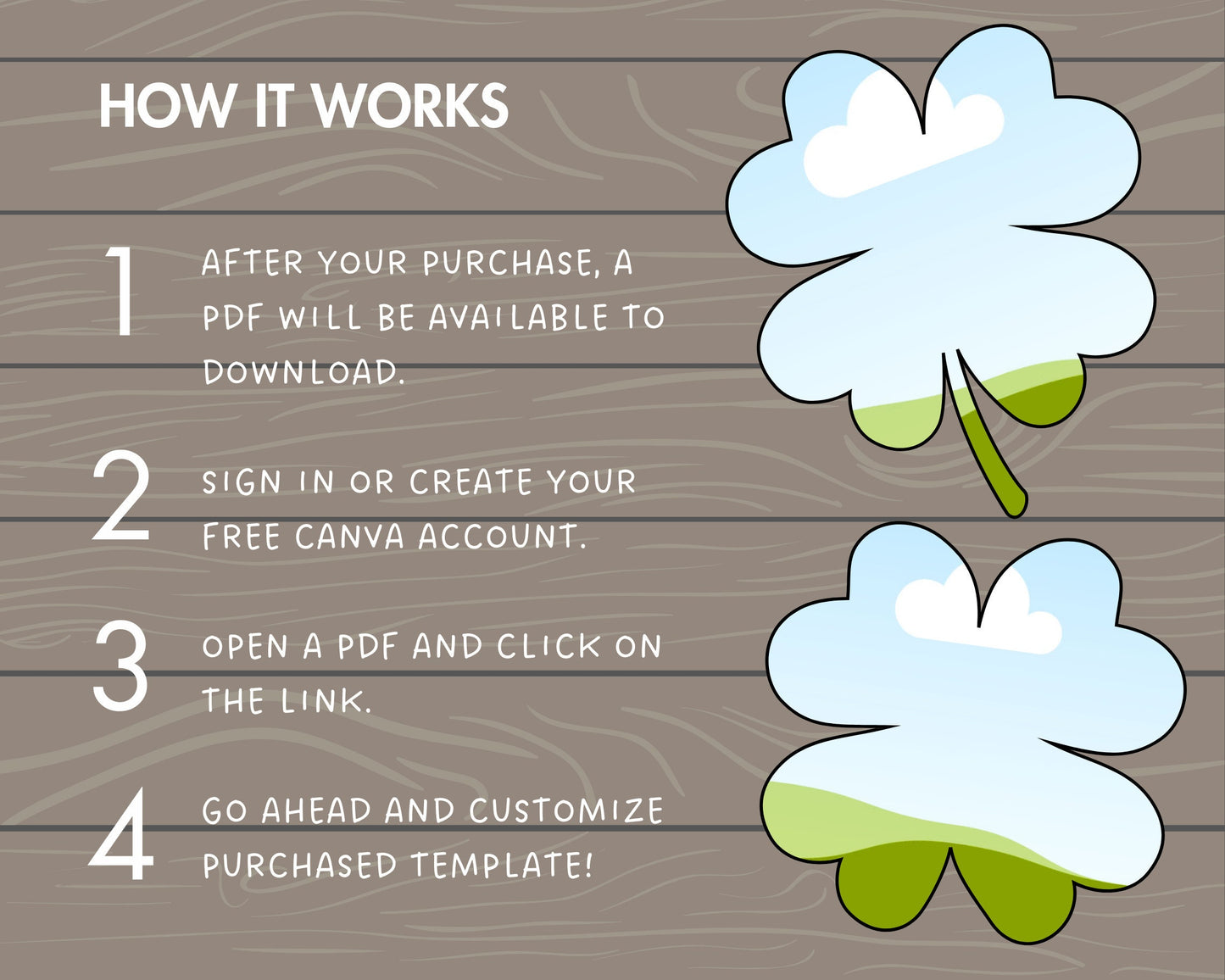 HOW IT WORKS

1 AFTER YOUR PURCHASE, A PDF WILL BE AVAILABLE TO DOWNLOAD.

2 SIGN IN OR CREATE YOUR FREE CANVA ACCOUNT.

3 OPEN A PDF AND CLICK ON THE LINK.

4 GO AHEAD AND CUSTOMIZE PURCHASED TEMPLATE!